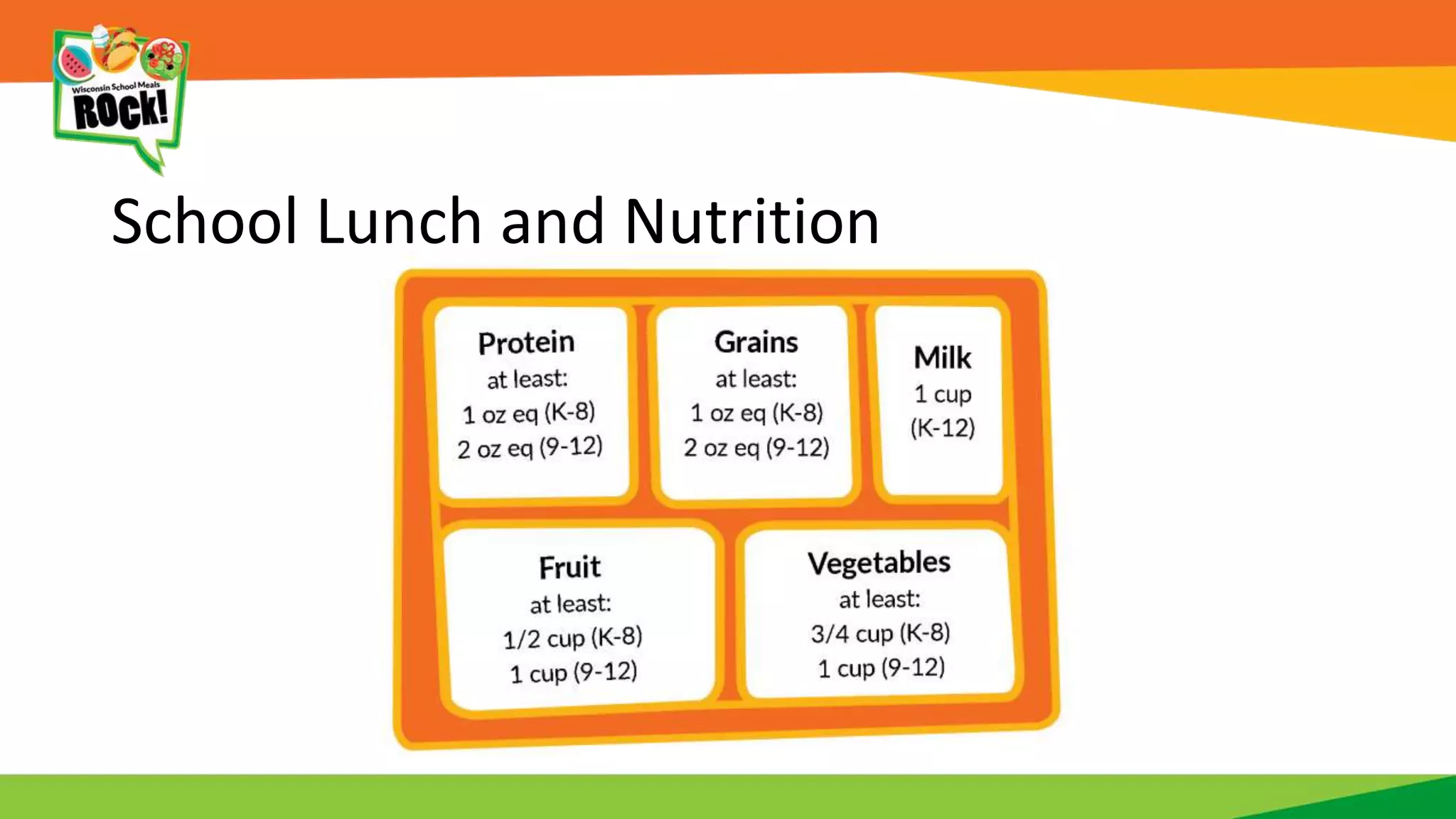 Wisconsin School Meals ROCK!

School Lunch and Nutrition

Protein
at least:
1 oz eq (K-8)
2 oz eq (9-12)

Grains
at least:
1 oz eq (K-8)
2 oz eq (9-12)

Milk
1 cup
(K-12)

Fruit
at least:
1/2 cup (K-8)
1 cup (9-12)

Vegetables
at least:
3/4 cup (K-8)
1 cup (9-12)